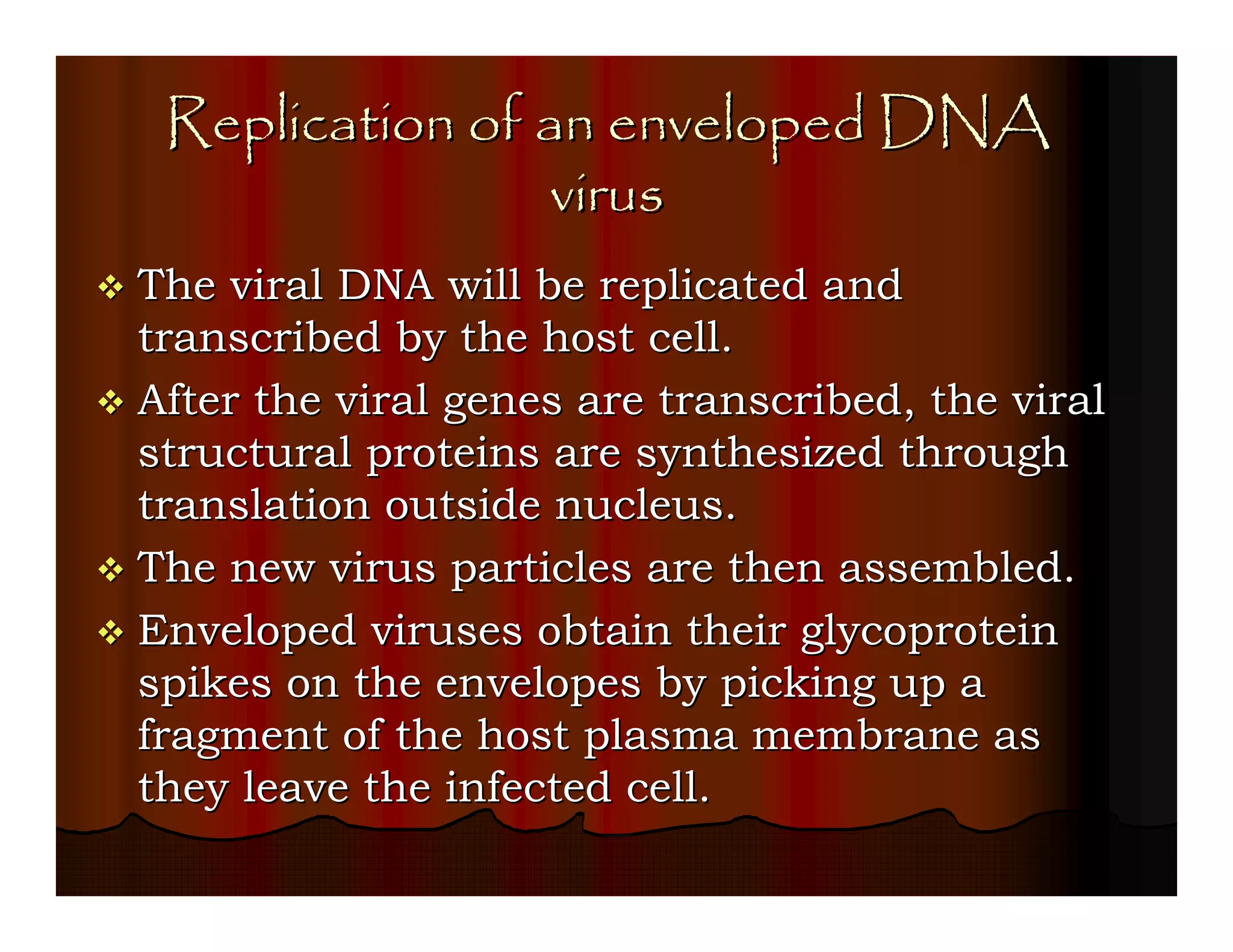 Replication of an enveloped DNA virus

❖ The viral DNA will be replicated and transcribed by the host cell.

❖ After the viral genes are transcribed, the viral structural proteins are synthesized through translation outside nucleus.

❖ The new virus particles are then assembled.

❖ Enveloped viruses obtain their glycoprotein spikes on the envelopes by picking up a fragment of the host plasma membrane as they leave the infected cell.